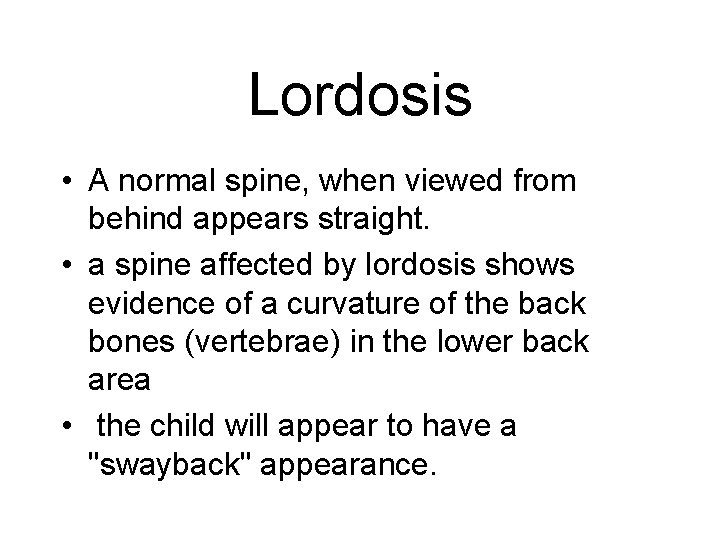 Lordosis

• A normal spine, when viewed from behind appears straight.
• a spine affected by lordosis shows evidence of a curvature of the back bones (vertebrae) in the lower back area
• the child will appear to have a "swayback" appearance.